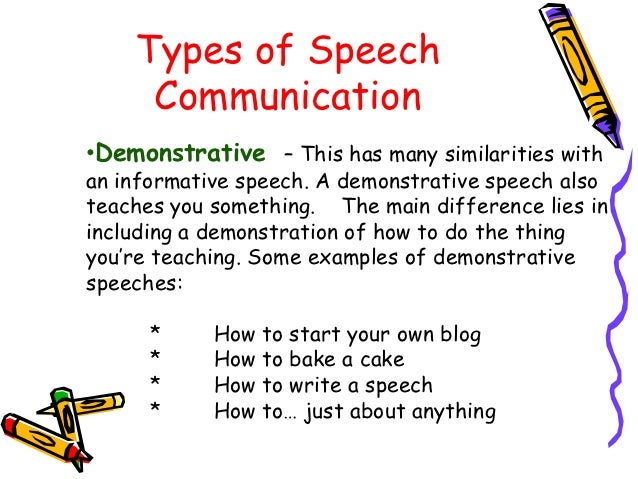 Types of Speech Communication

•Demonstrative – This has many similarities with an informative speech. A demonstrative speech also teaches you something. The main difference lies in including a demonstration of how to do the thing you're teaching. Some examples of demonstrative speeches:

* How to start your own blog
* How to bake a cake
* How to write a speech
* How to… just about anything